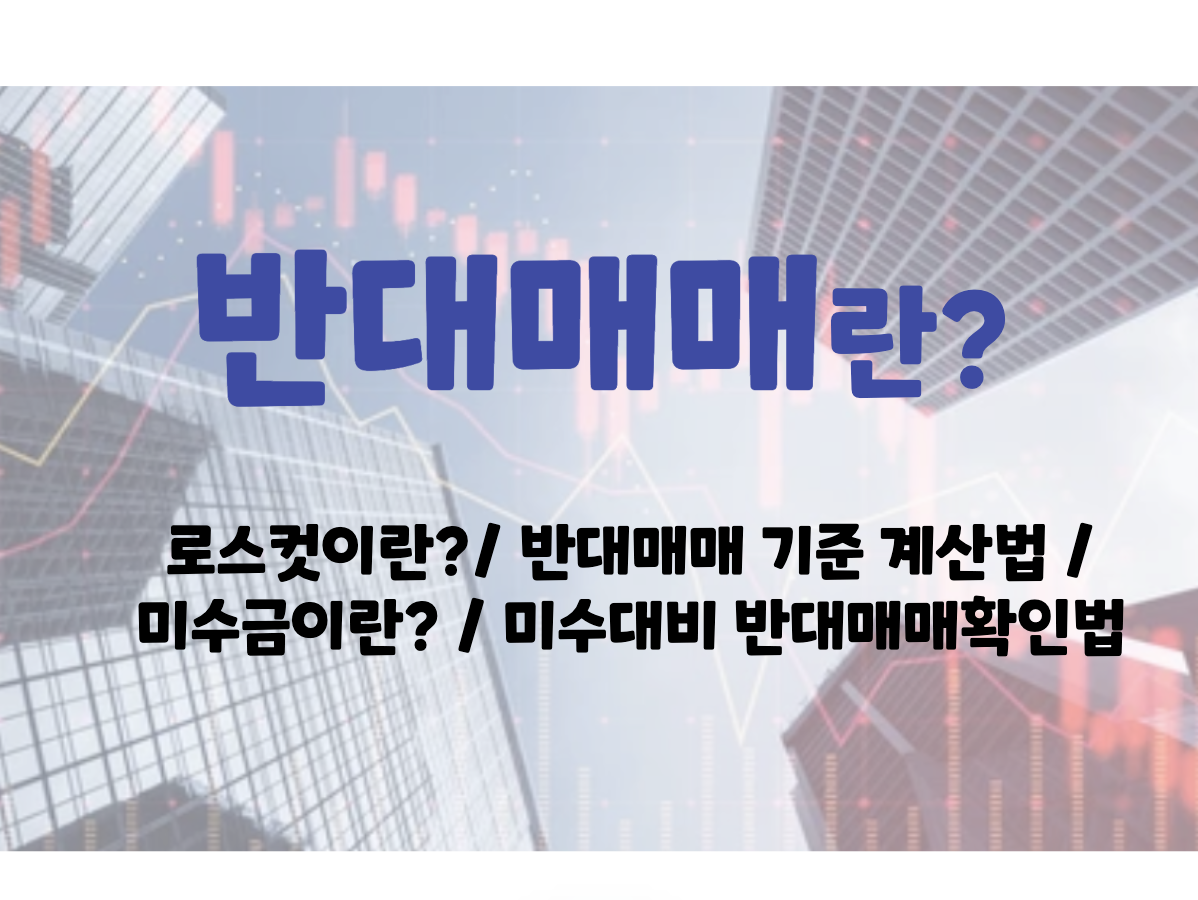 반대매매란?

로스컷이란?/ 반대매매 기준 계산법 /
미수금이란? / 미수대비 반대매매확인법